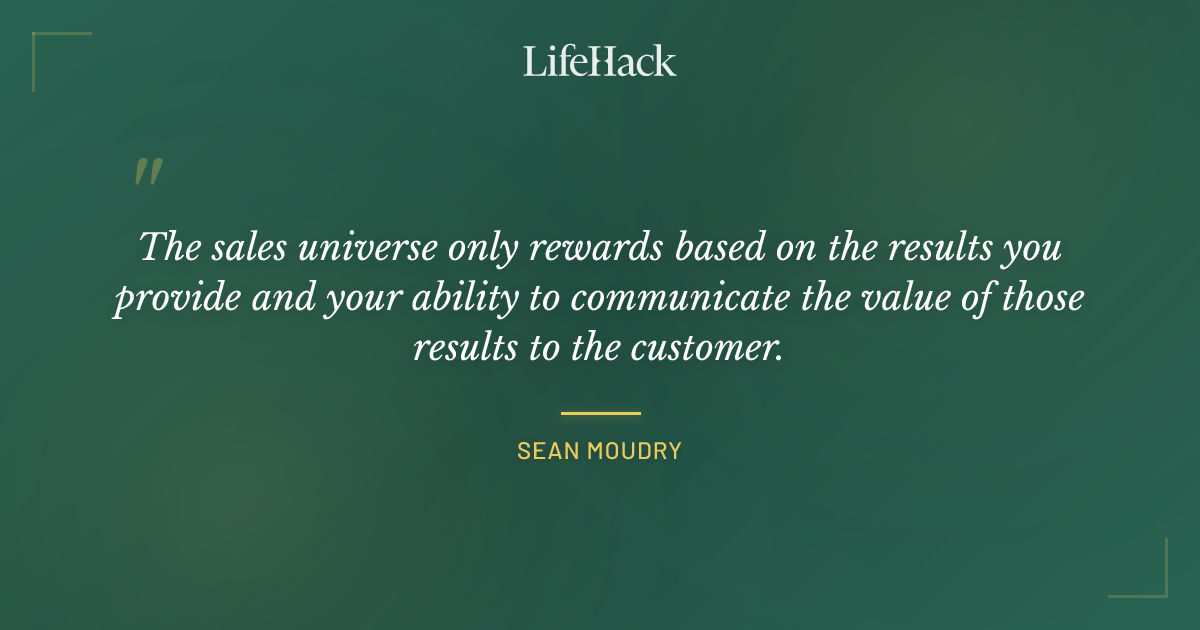 LifeHack

"

The sales universe only rewards based on the results you provide and your ability to communicate the value of those results to the customer.

SEAN MOUDRY